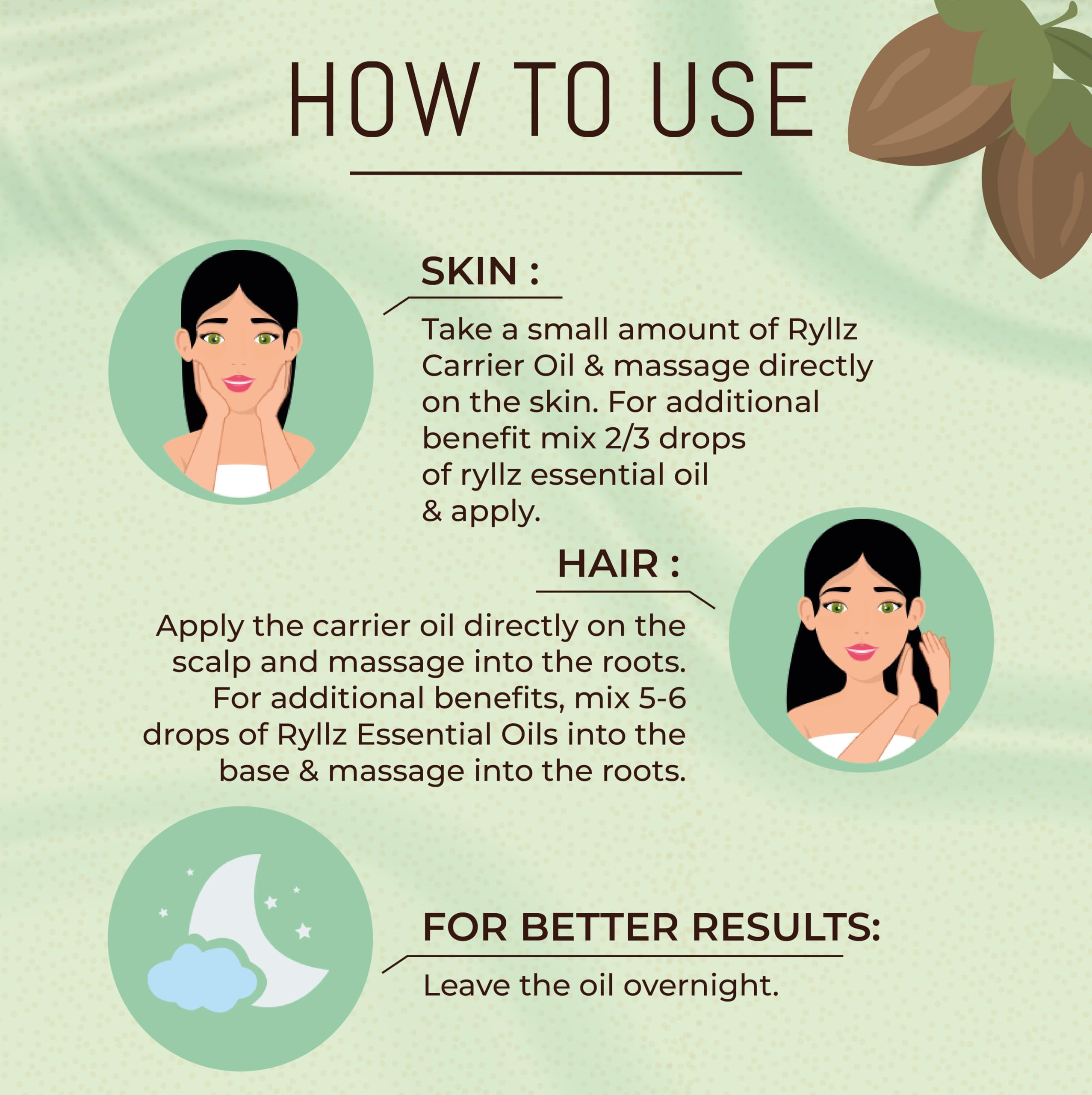 HOW TO USE

SKIN :

Take a small amount of Ryllz Carrier Oil & massage directly on the skin. For additional benefit mix 2/3 drops of ryllz essential oil & apply.

HAIR :

Apply the carrier oil directly on the scalp and massage into the roots. For additional benefits, mix 5-6 drops of Ryllz Essential Oils into the base & massage into the roots.

FOR BETTER RESULTS:

Leave the oil overnight.